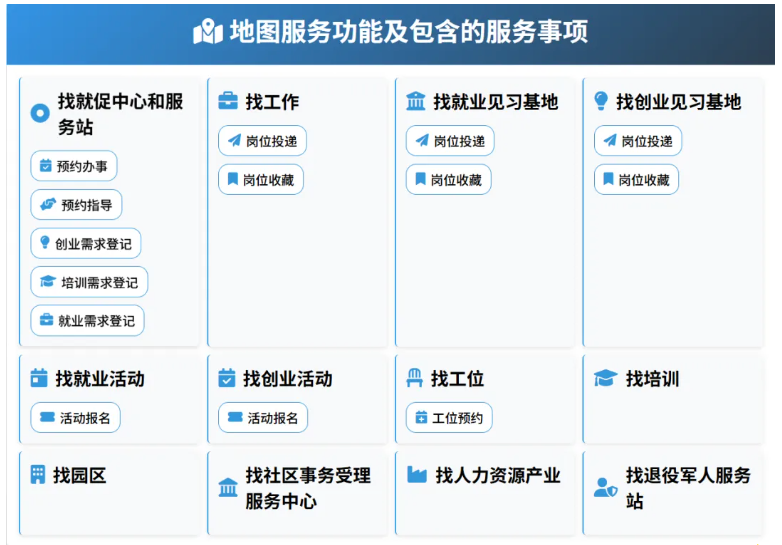 地图服务功能及包含的服务事项

找就促中心和服务站

预约办事

预约指导

创业需求登记

培训需求登记

就业需求登记

找工作

岗位投递

岗位收藏

找就业见习基地

岗位投递

岗位收藏

找创业见习基地

岗位投递

岗位收藏

找就业活动

活动报名

找创业活动

活动报名

找工位

工位预约

找培训

找园区

找社区事务受理服务中心

找人力资源产业

找退役军人服务站